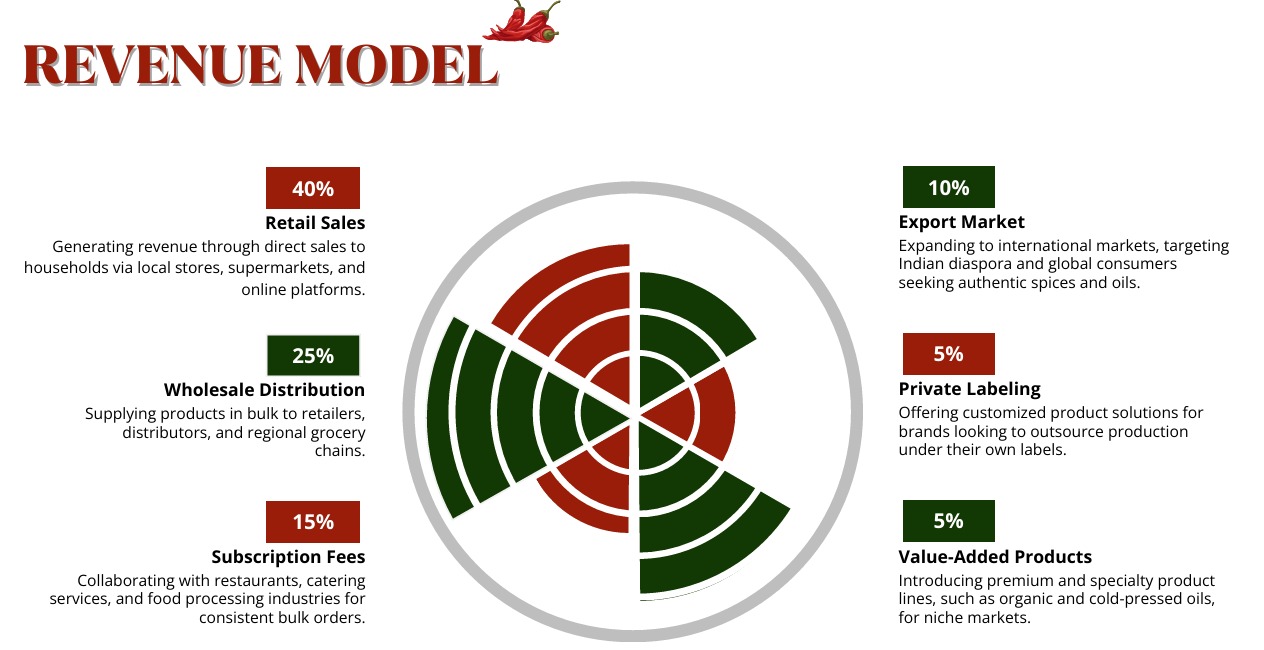 REVENUE MODEL

40%
Retail Sales
Generating revenue through direct sales to households via local stores, supermarkets, and online platforms.

25%
Wholesale Distribution
Supplying products in bulk to retailers, distributors, and regional grocery chains.

15%
Subscription Fees
Collaborating with restaurants, catering services, and food processing industries for consistent bulk orders.

10%
Export Market
Expanding to international markets, targeting Indian diaspora and global consumers seeking authentic spices and oils.

5%
Private Labeling
Offering customized product solutions for brands looking to outsource production under their own labels.

5%
Value-Added Products
Introducing premium and specialty product lines, such as organic and cold-pressed oils, for niche markets.